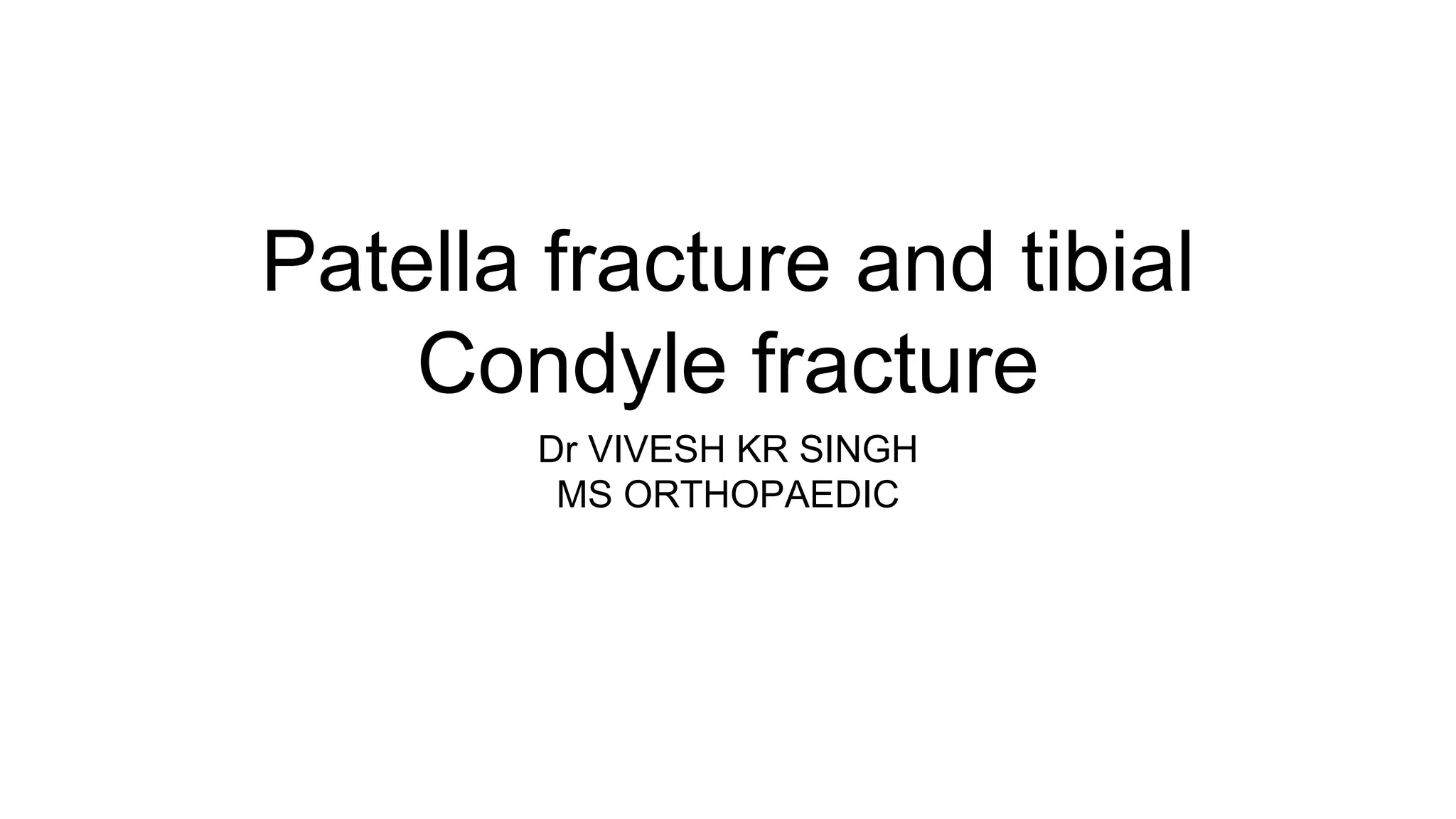 Patella fracture and tibial Condyle fracture

Dr VIVESH KR SINGH
MS ORTHOPAEDIC